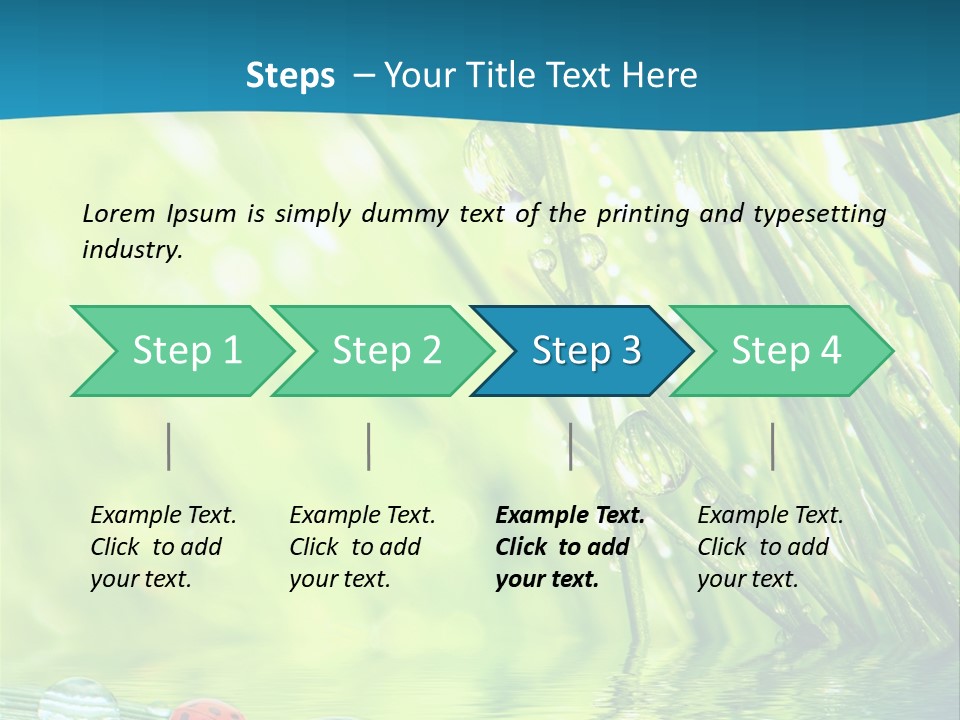 Steps – Your Title Text Here

Lorem Ipsum is simply dummy text of the printing and typesetting industry.

Step 1

Step 2

Step 3

Step 4

Example Text. Click to add your text.

Example Text. Click to add your text.

Example Text. Click to add your text.

Example Text. Click to add your text.